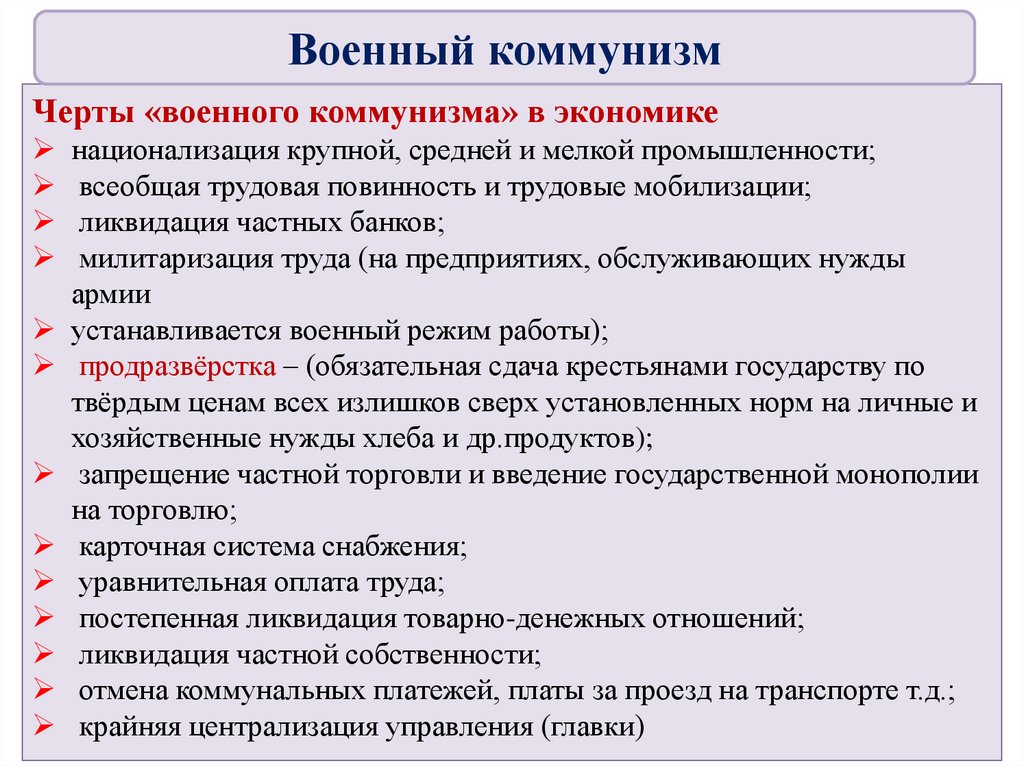 Военный коммунизм

Черты «военного коммунизма» в экономике

➢ национализация крупной, средней и мелкой промышленности;
➢ всеобщая трудовая повинность и трудовые мобилизации;
➢ ликвидация частных банков;
➢ милитаризация труда (на предприятиях, обслуживающих нужды армии
➢ устанавливается военный режим работы);
➢ продразвёрстка – (обязательная сдача крестьянами государству по твёрдым ценам всех излишков сверх установленных норм на личные и хозяйственные нужды хлеба и др.продуктов);
➢ запрещение частной торговли и введение государственной монополии на торговлю;
➢ карточная система снабжения;
➢ уравнительная оплата труда;
➢ постепенная ликвидация товарно-денежных отношений;
➢ ликвидация частной собственности;
➢ отмена коммунальных платежей, платы за проезд на транспорте т.д.;
➢ крайняя централизация управления (главки)